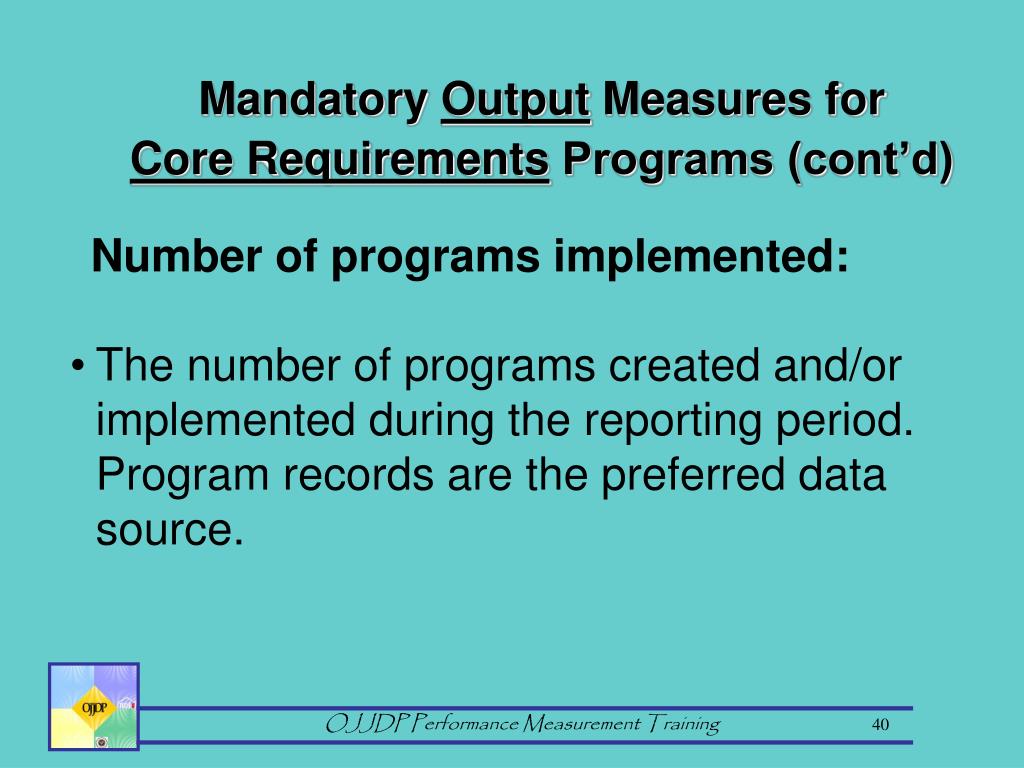 Mandatory Output Measures for Core Requirements Programs (cont'd)

Number of programs implemented:

• The number of programs created and/or implemented during the reporting period. Program records are the preferred data source.

OJJDP

OJJDP Performance Measurement Training

40